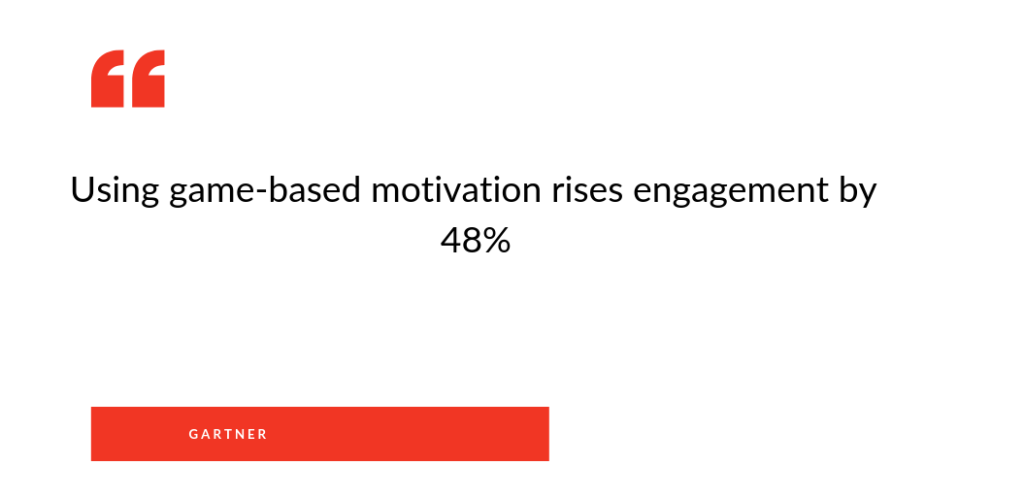 “

Using game-based motivation rises engagement by 48%

GARTNER